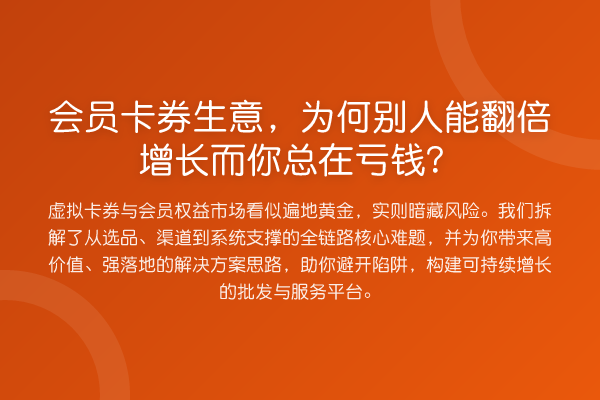 会员卡券生意，为何别人能翻倍增长而你总在亏钱？

虚拟卡券与会员权益市场看似遍地黄金，实则暗藏风险。我们拆解了从选品、渠道到系统支撑的全链路核心难题，并为你带来高价值、强落地的解决方案思路，助你避开陷阱，构建可持续增长的批发与服务平台。